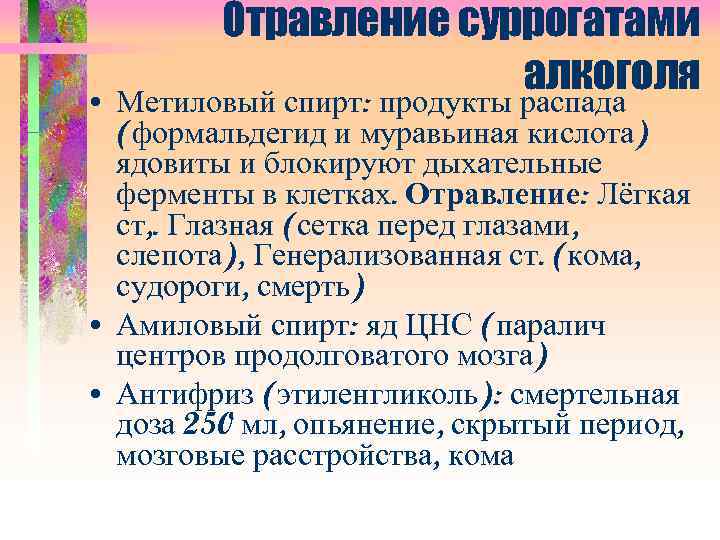 Отравление суррогатами алкоголя

• Метиловый спирт: продукты распада (формальдегид и муравьиная кислота) ядовиты и блокируют дыхательные ферменты в клетках. Отравление: Лёгкая ст,. Глазная (сетка перед глазами, слепота), Генерализованная ст. (кома, судороги, смерть)
• Амиловый спирт: яд ЦНС (паралич центров продолговатого мозга)
• Антифриз (этиленгликоль): смертельная доза 250 мл, опьянение, скрытый период, мозговые расстройства, кома